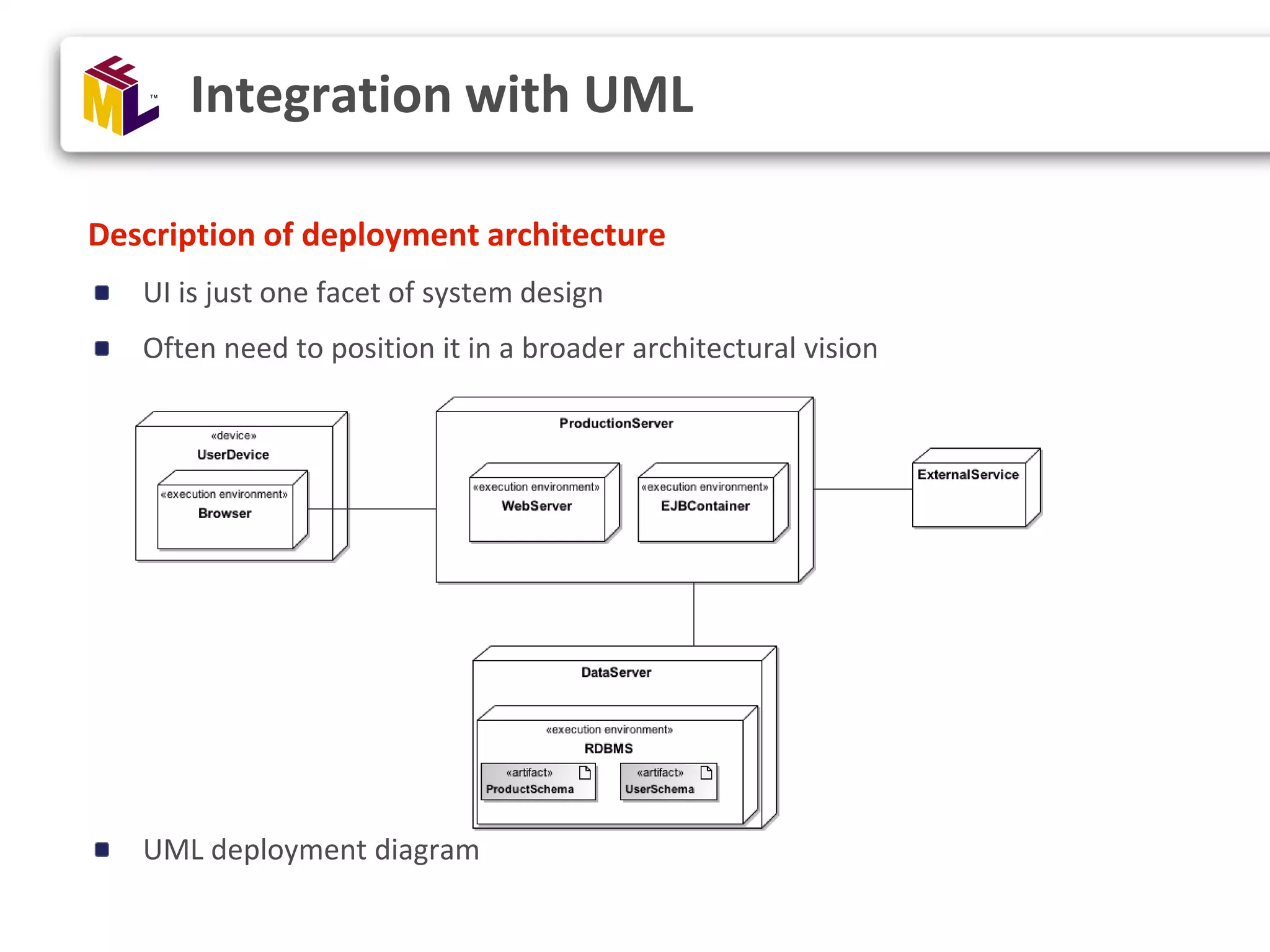 IFML™

Integration with UML

Description of deployment architecture

UI is just one facet of system design

Often need to position it in a broader architectural vision

«device»
UserDevice

«execution environment»
Browser

ProductionServer

«execution environment»
WebServer

«execution environment»
EJBContainer

ExternalService

DataServer

«execution environment»
RDBMS

«artifact»
ProductSchema

«artifact»
UserSchema

UML deployment diagram